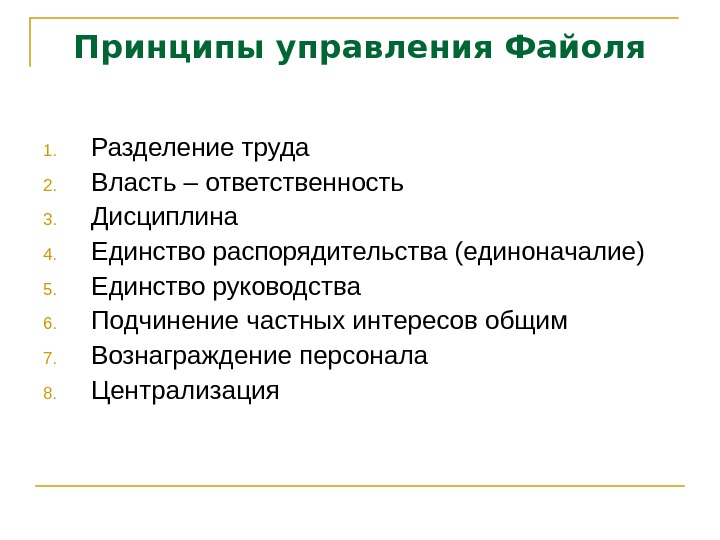 Принципы управления Файоля

1. Разделение труда
2. Власть – ответственность
3. Дисциплина
4. Единство распорядительства (единоначалие)
5. Единство руководства
6. Подчинение частных интересов общим
7. Вознаграждение персонала
8. Централизация